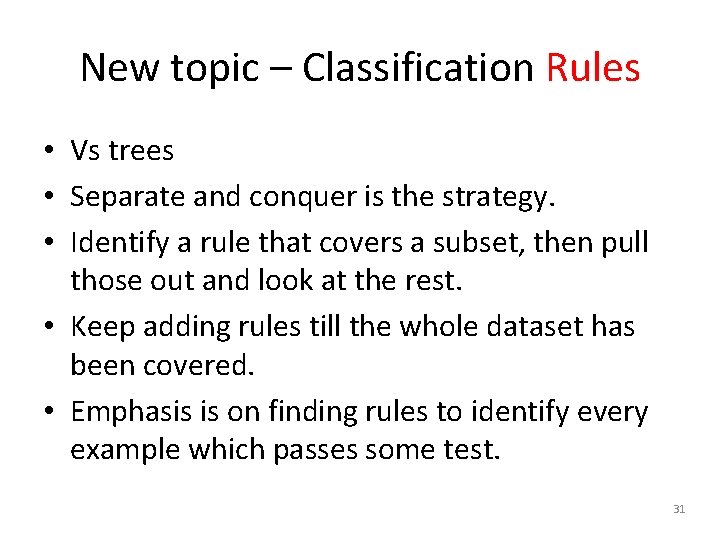 New topic – Classification Rules

• Vs trees
• Separate and conquer is the strategy.
• Identify a rule that covers a subset, then pull those out and look at the rest.
• Keep adding rules till the whole dataset has been covered.
• Emphasis is on finding rules to identify every example which passes some test.

31